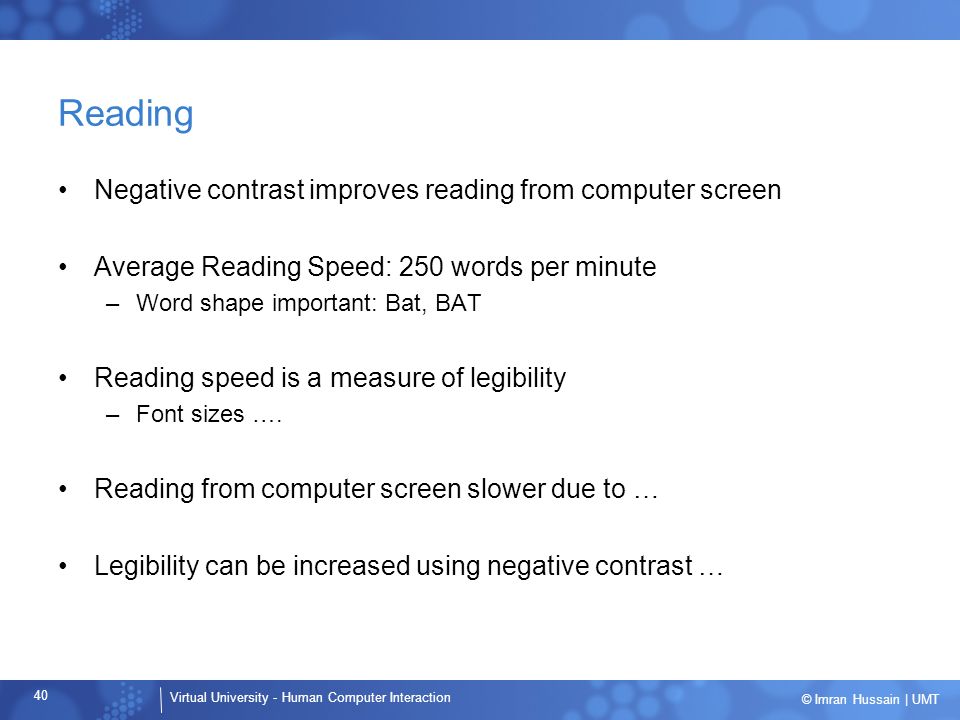 Reading

• Negative contrast improves reading from computer screen

• Average Reading Speed: 250 words per minute
– Word shape important: Bat, BAT

• Reading speed is a measure of legibility
– Font sizes ….

• Reading from computer screen slower due to …

• Legibility can be increased using negative contrast …

40

Virtual University - Human Computer Interaction

© Imran Hussain | UMT